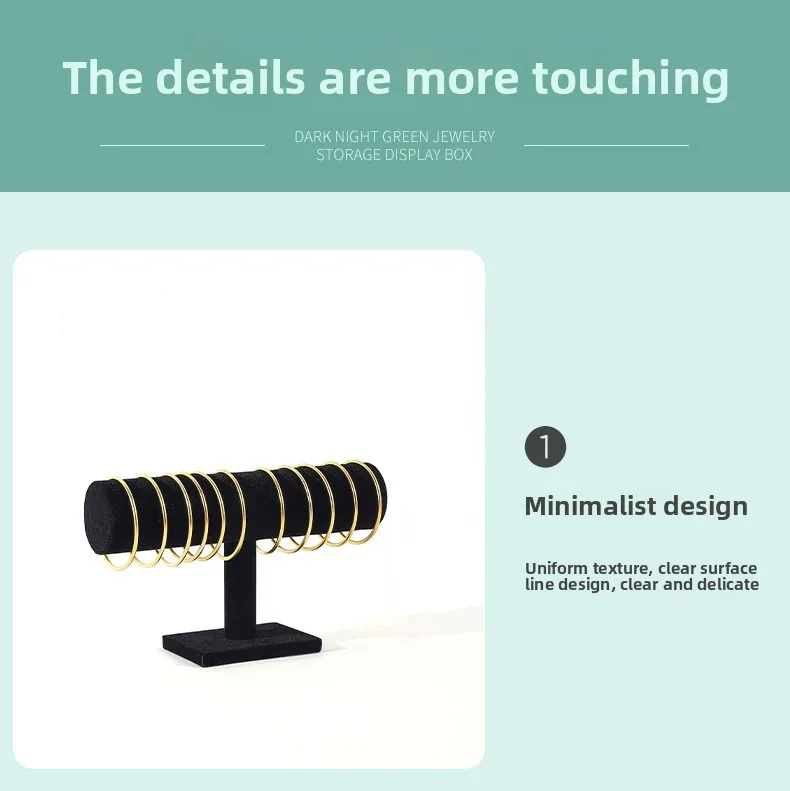 The details are more touching

DARK NIGHT GREEN JEWELRY STORAGE DISPLAY BOX

1

Minimalist design

Uniform texture, clear surface line design, clear and delicate